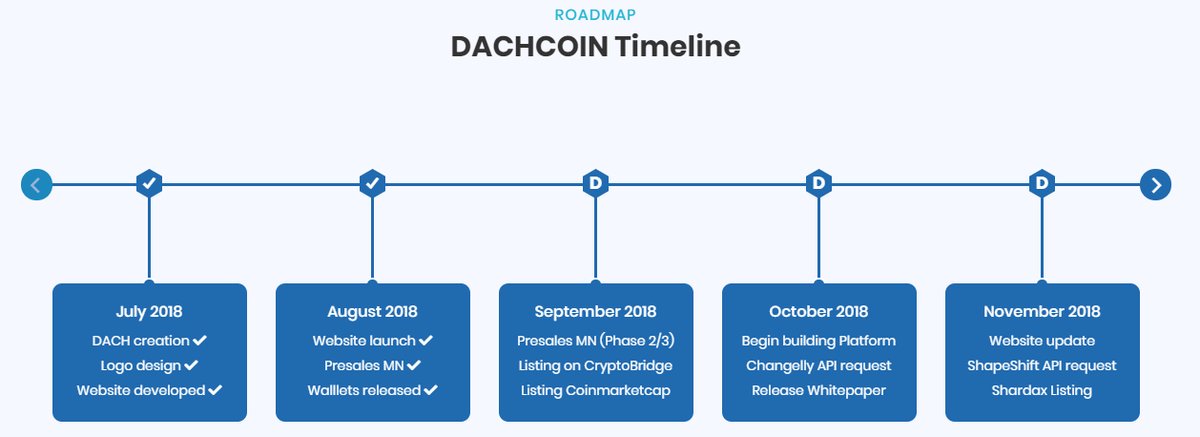 ROADMAP

DACHCOIN Timeline

D

D

D

July 2018
DACH creation ✔
Logo design ✔
Website developed ✔

August 2018
Website launch ✔
Presales MN ✔
Walllets released ✔

September 2018
Presales MN (Phase 2/3)
Listing on CryptoBridge
Listing Coinmarketcap

October 2018
Begin building Platform
Changelly API request
Release Whitepaper

November 2018
Website update
ShapeShift API request
Shardax Listing